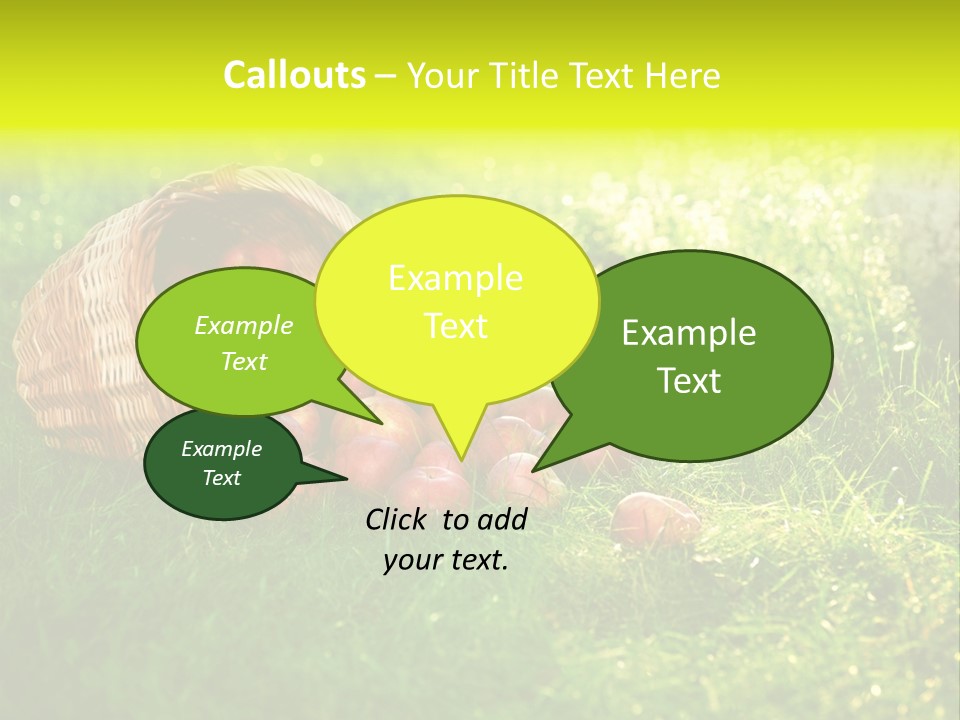 Callouts – Your Title Text Here

Example Text

Example Text

Example Text

Example Text

Click to add your text.